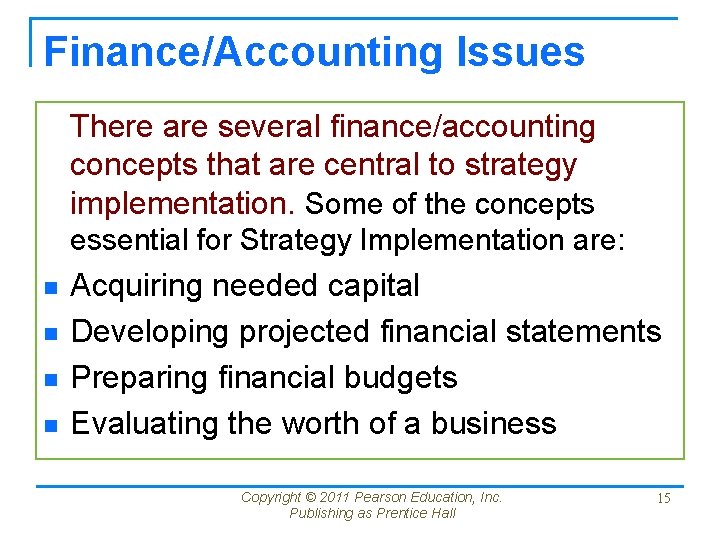 Finance/Accounting Issues

There are several finance/accounting concepts that are central to strategy implementation. Some of the concepts essential for Strategy Implementation are:

- Acquiring needed capital
- Developing projected financial statements
- Preparing financial budgets
- Evaluating the worth of a business

Copyright © 2011 Pearson Education, Inc. Publishing as Prentice Hall

15